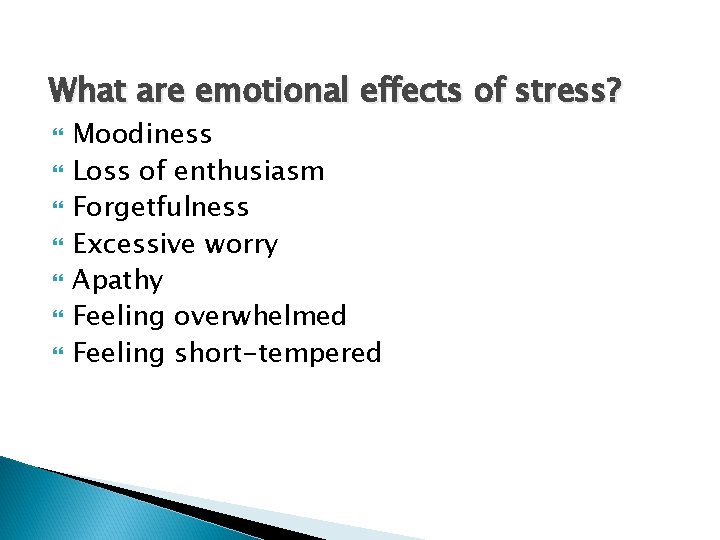 What are emotional effects of stress?

Moodiness
Loss of enthusiasm
Forgetfulness
Excessive worry
Apathy
Feeling overwhelmed
Feeling short-tempered